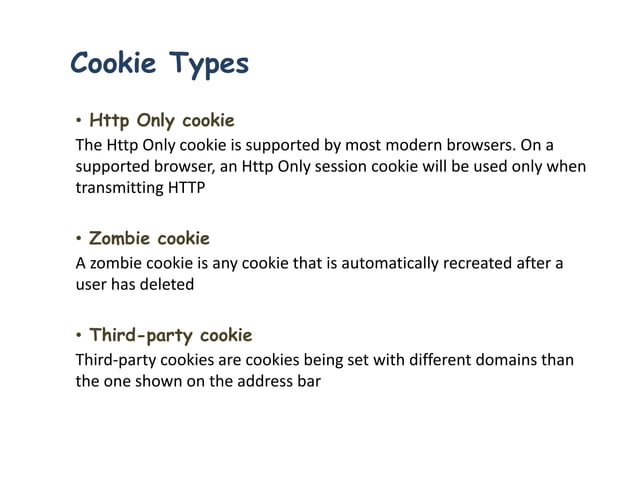 Cookie Types

• Http Only cookie
The Http Only cookie is supported by most modern browsers. On a supported browser, an Http Only session cookie will be used only when transmitting HTTP

• Zombie cookie
A zombie cookie is any cookie that is automatically recreated after a user has deleted

• Third-party cookie
Third-party cookies are cookies being set with different domains than the one shown on the address bar